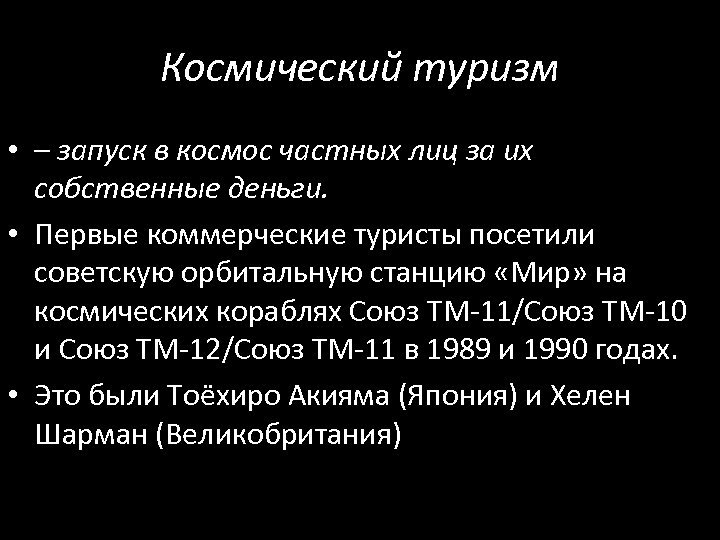 Космический туризм

• – запуск в космос частных лиц за их собственные деньги.

• Первые коммерческие туристы посетили советскую орбитальную станцию «Мир» на космических кораблях Союз ТМ-11/Союз ТМ-10 и Союз ТМ-12/Союз ТМ-11 в 1989 и 1990 годах.

• Это были Тоёхиро Акияма (Япония) и Хелен Шарман (Великобритания)